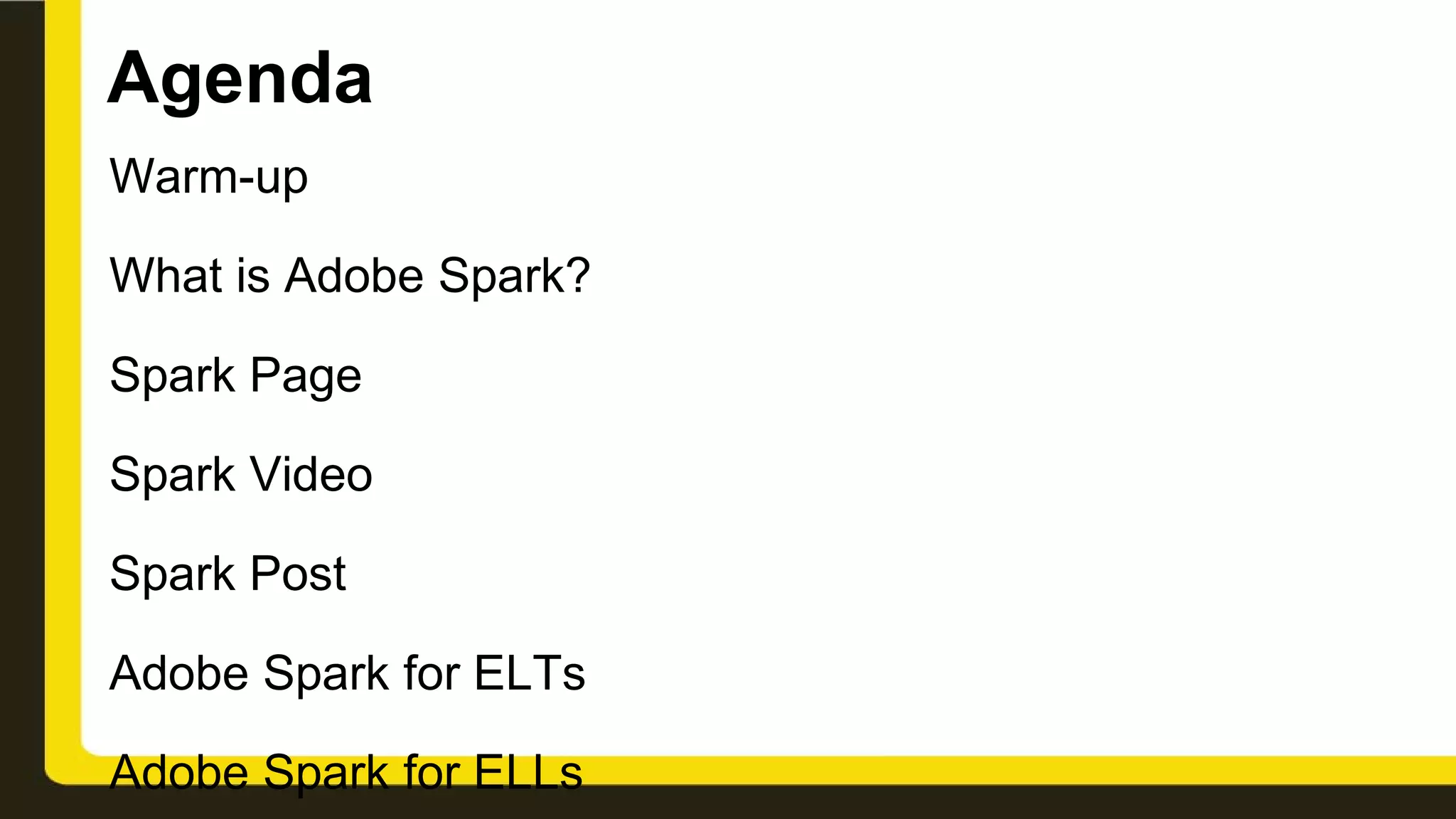 Agenda

Warm-up

What is Adobe Spark?

Spark Page

Spark Video

Spark Post

Adobe Spark for ELTs

Adobe Spark for ELLs